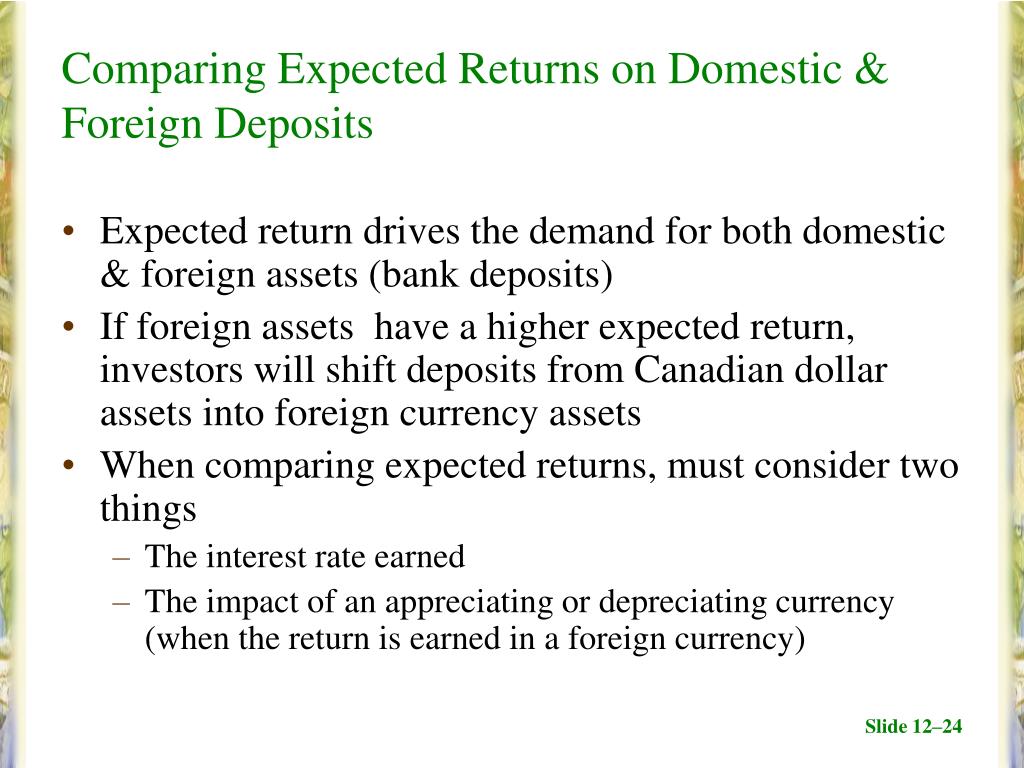 Comparing Expected Returns on Domestic & Foreign Deposits

• Expected return drives the demand for both domestic & foreign assets (bank deposits)
• If foreign assets have a higher expected return, investors will shift deposits from Canadian dollar assets into foreign currency assets
• When comparing expected returns, must consider two things
– The interest rate earned
– The impact of an appreciating or depreciating currency (when the return is earned in a foreign currency)

Slide 12–24